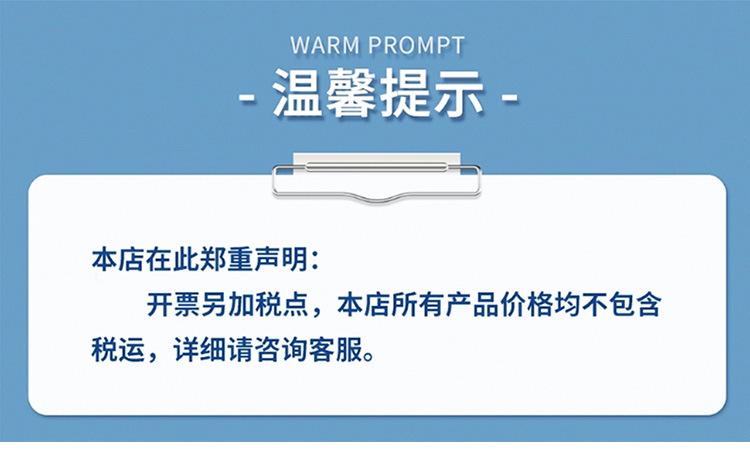 WARM PROMPT
- 温馨提示 -

本店在此郑重声明：

开票另加税点，本店所有产品价格均不包含税运，详细请咨询客服。